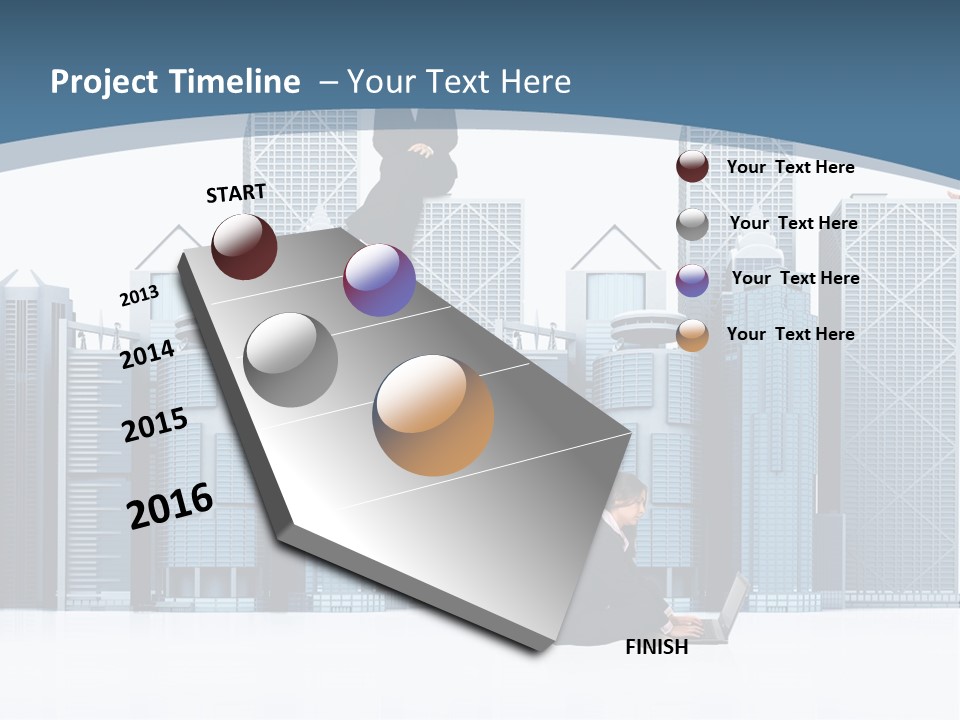 Project Timeline – Your Text Here

START

2013

2014

2015

2016

FINISH

Your Text Here

Your Text Here

Your Text Here

Your Text Here